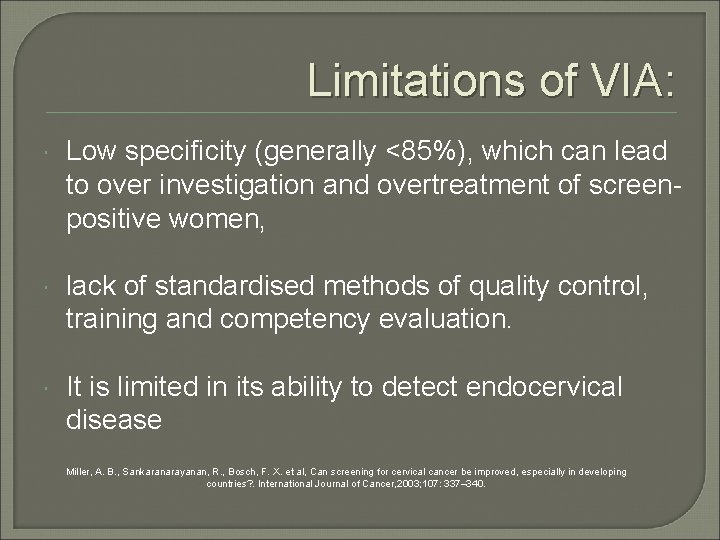 Limitations of VIA:

Low specificity (generally <85%), which can lead to over investigation and overtreatment of screen-positive women,

lack of standardised methods of quality control, training and competency evaluation.

It is limited in its ability to detect endocervical disease

Miller, A. B., Sankaranarayanan, R., Bosch, F. X. et al, Can screening for cervical cancer be improved, especially in developing countries?. International Journal of Cancer,2003;107: 337–340.